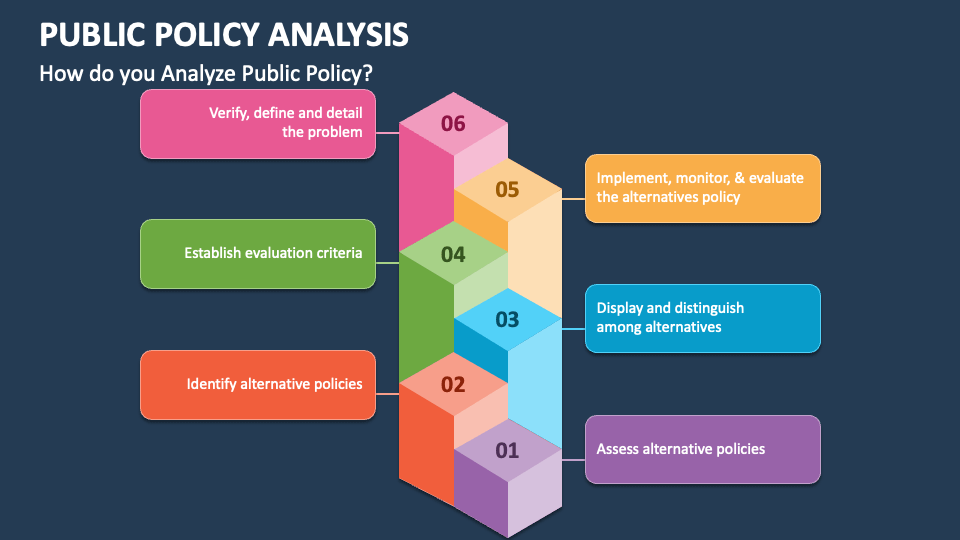 PUBLIC POLICY ANALYSIS

How do you Analyze Public Policy?

Verify, define and detail the problem

06

05

Implement, monitor, & evaluate the alternatives policy

Establish evaluation criteria

04

03

Display and distinguish among alternatives

Identify alternative policies

02

01

Assess alternative policies